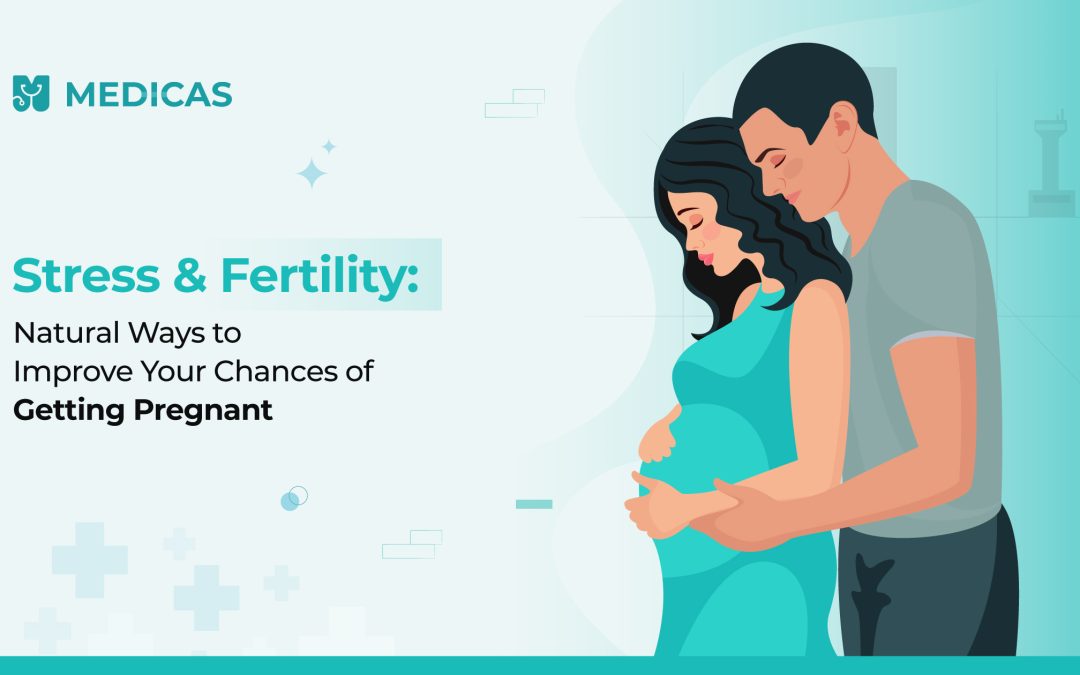 MEDICAS

Stress & Fertility:
Natural Ways to Improve Your Chances of Getting Pregnant